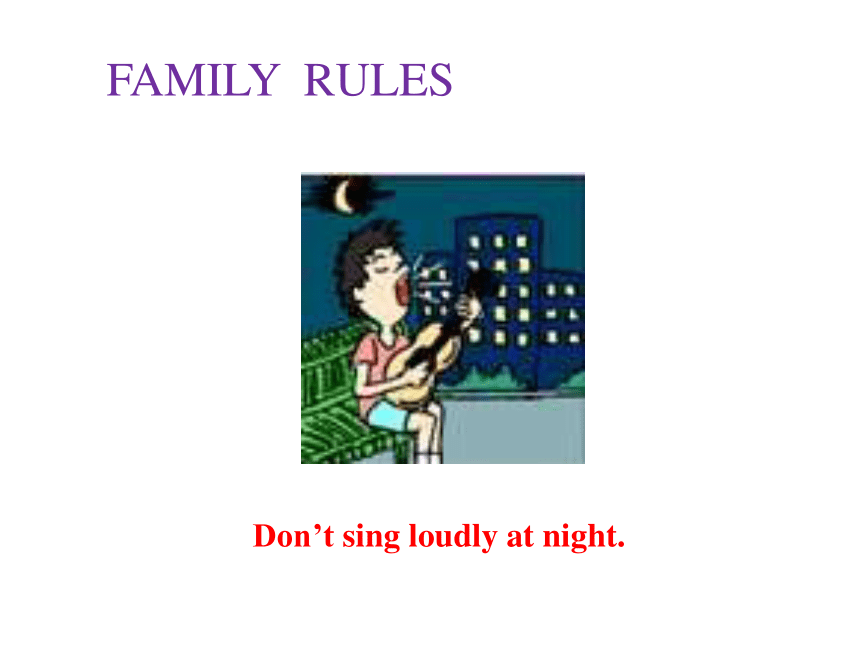 FAMILY RULES

Don’t sing loudly at night.